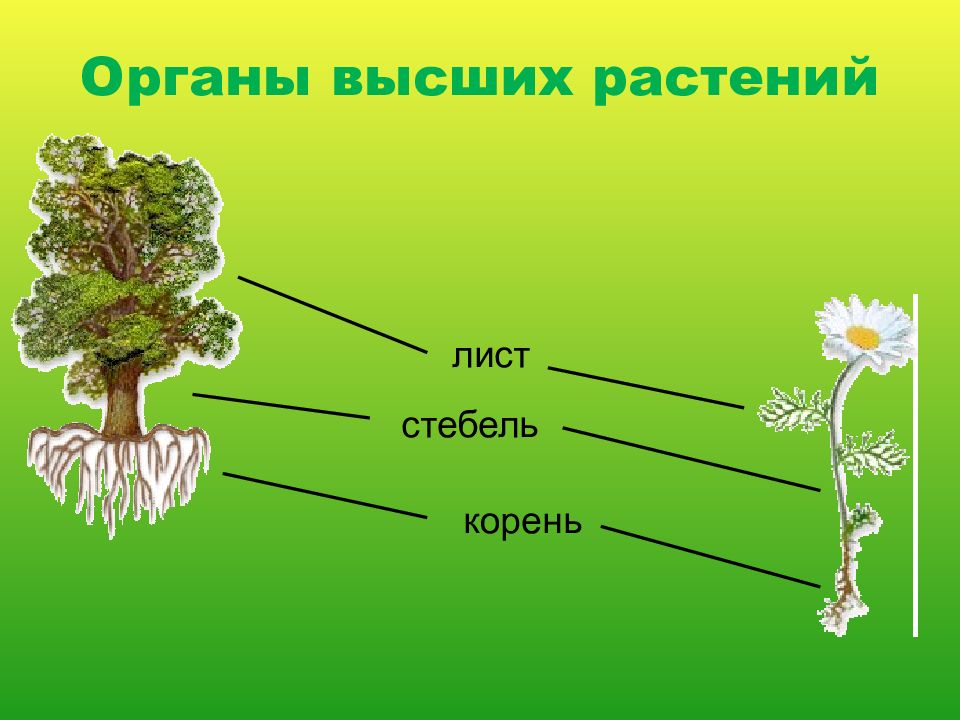 Органы высших растений

лист

стебель

корень